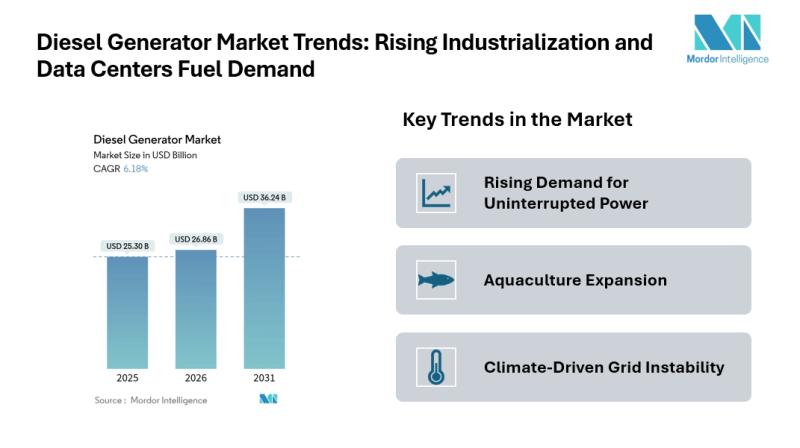 Diesel Generator Market Trends: Rising Industrialization and Data Centers Fuel Demand

Mordor Intelligence

Diesel Generator Market
Market Size in USD Billion
CAGR 6.18%

USD 25.30 B
USD 26.86 B
USD 36.24 B

2025
2026
2031

Source : Mordor Intelligence

Key Trends in the Market

Rising Demand for Uninterrupted Power

Aquaculture Expansion

Climate-Driven Grid Instability